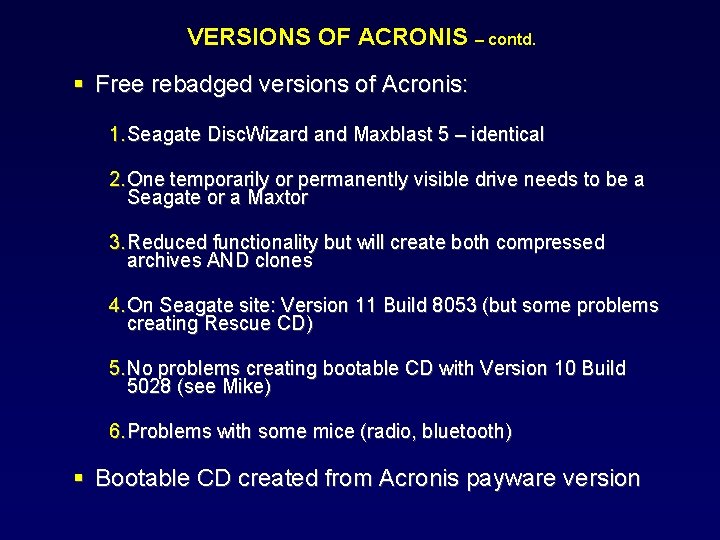 VERSIONS OF ACRONIS – contd.

▪ Free rebadged versions of Acronis:

1. Seagate DiscWizard and Maxblast 5 – identical

2. One temporarily or permanently visible drive needs to be a Seagate or a Maxtor

3. Reduced functionality but will create both compressed archives AND clones

4. On Seagate site: Version 11 Build 8053 (but some problems creating Rescue CD)

5. No problems creating bootable CD with Version 10 Build 5028 (see Mike)

6. Problems with some mice (radio, bluetooth)

▪ Bootable CD created from Acronis payware version